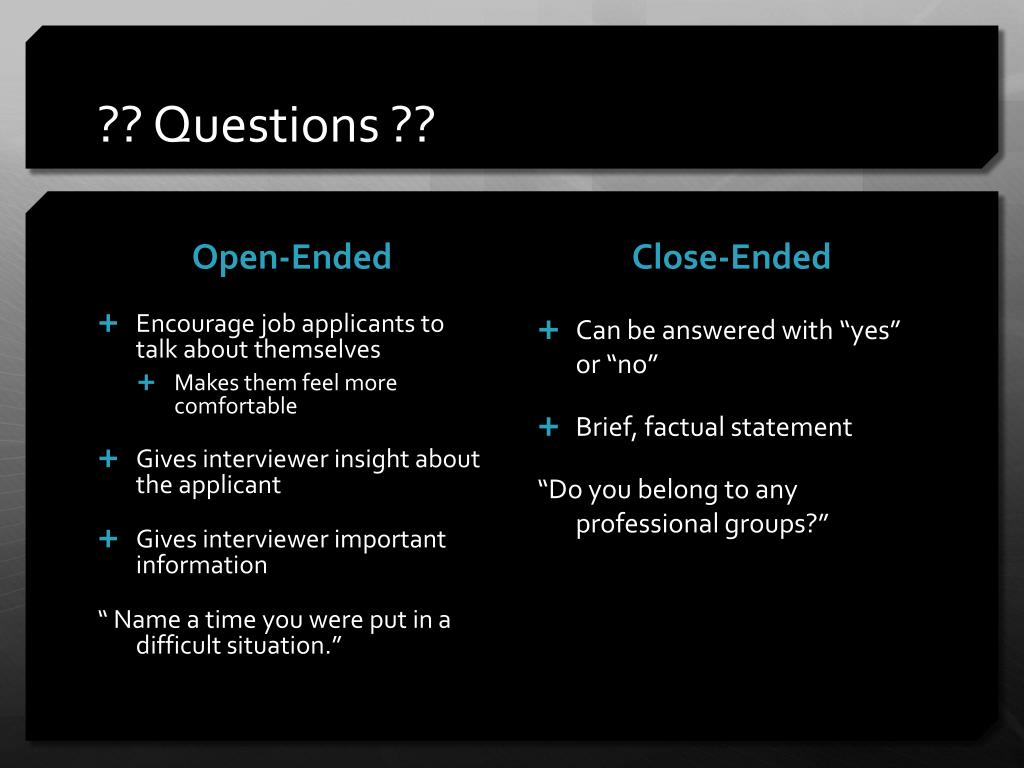 ?? Questions ??

Open-Ended

+ Encourage job applicants to talk about themselves

+ Makes them feel more comfortable

+ Gives interviewer insight about the applicant

+ Gives interviewer important information

“ Name a time you were put in a difficult situation.”

Close-Ended

+ Can be answered with “yes” or “no”

+ Brief, factual statement

“Do you belong to any professional groups?”